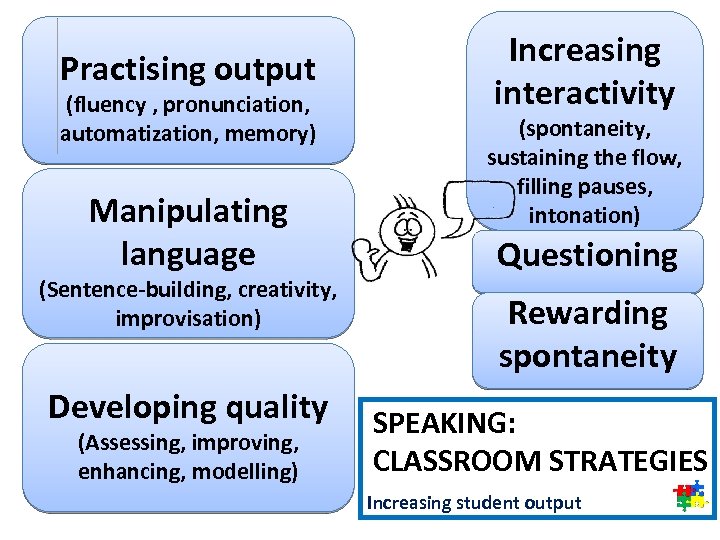 Practising output
(fluency , pronunciation, automatization, memory)

Manipulating language
(Sentence-building, creativity, improvisation)

Developing quality
(Assessing, improving, enhancing, modelling)

Increasing interactivity
(spontaneity, sustaining the flow, filling pauses, intonation)

Questioning

Rewarding spontaneity

SPEAKING:
CLASSROOM STRATEGIES

Increasing student output